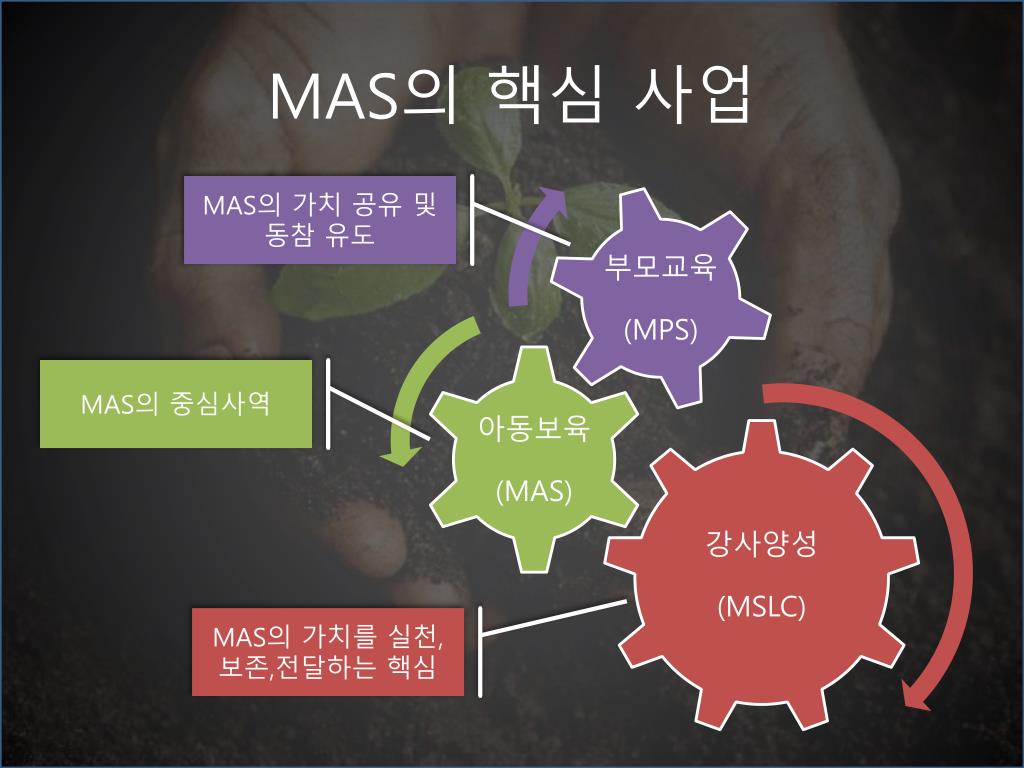 MAS의 핵심 사업

MAS의 가치 공유 및 동참 유도

부모교육

(MPS)

MAS의 중심사역

아동보육

(MAS)

강사양성

(MSLC)

MAS의 가치를 실천, 보존,전달하는 핵심